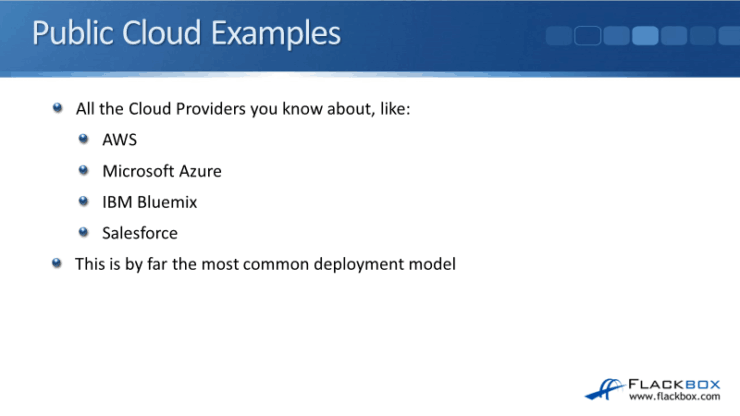 Public Cloud Examples

All the Cloud Providers you know about, like:

AWS

Microsoft Azure

IBM Bluemix

Salesforce

This is by far the most common deployment model

FLACKBOX
www.flackbox.com